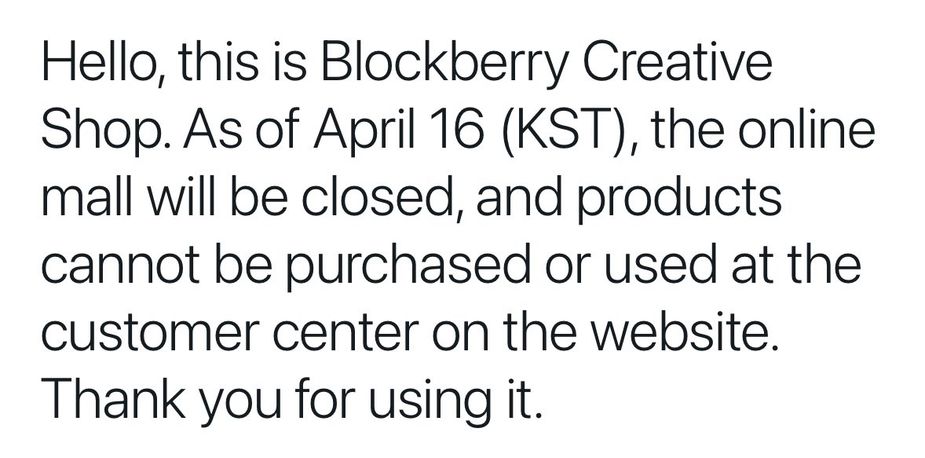 Hello, this is Blockberry Creative Shop. As of April 16 (KST), the online mall will be closed, and products cannot be purchased or used at the customer center on the website. Thank you for using it.